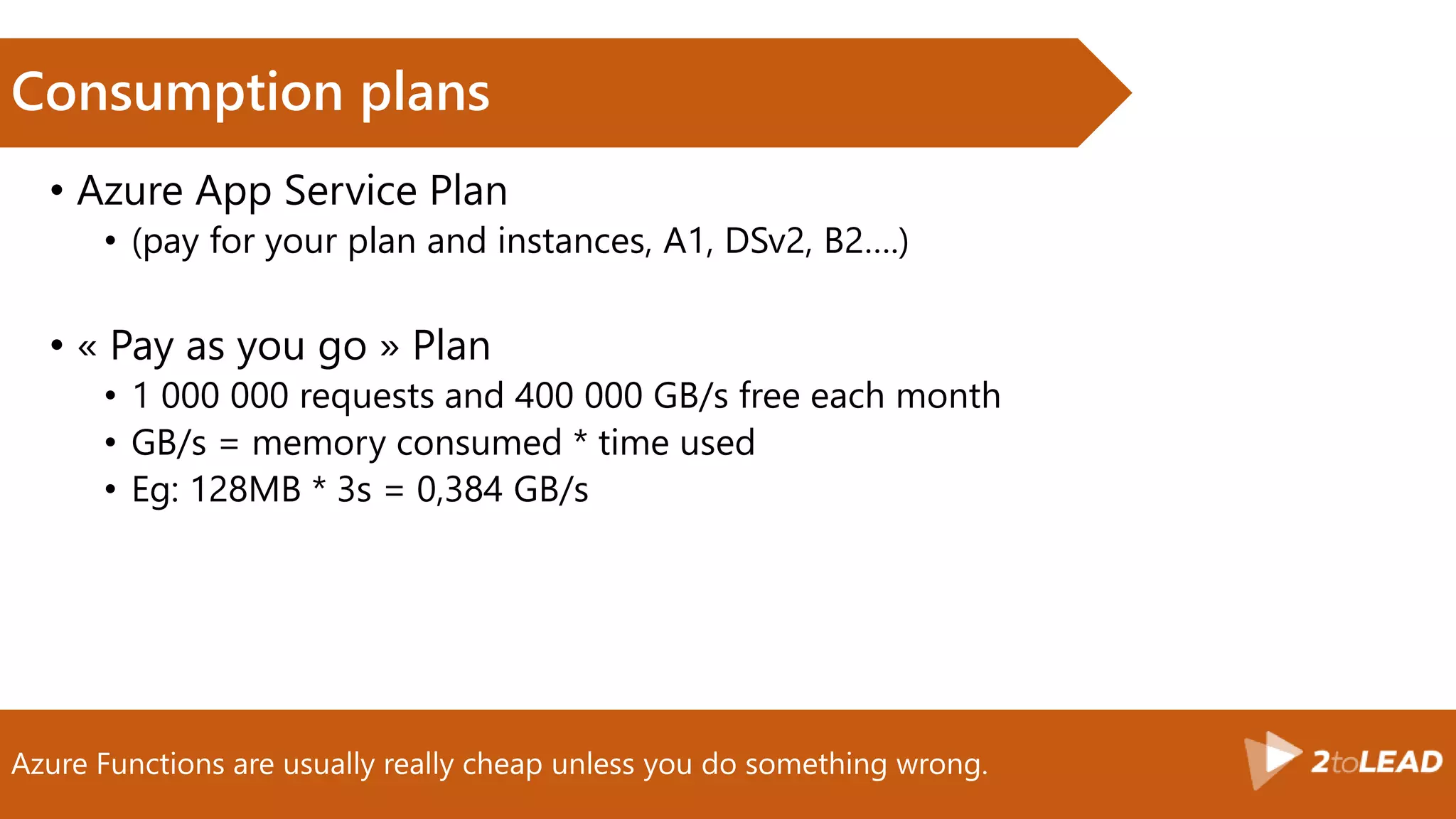 Consumption plans

• Azure App Service Plan
  • (pay for your plan and instances, A1, DSv2, B2….)

• « Pay as you go » Plan
  • 1 000 000 requests and 400 000 GB/s free each month
  • GB/s = memory consumed * time used
  • Eg: 128MB * 3s = 0,384 GB/s

Azure Functions are usually really cheap unless you do something wrong.

2toLEAD